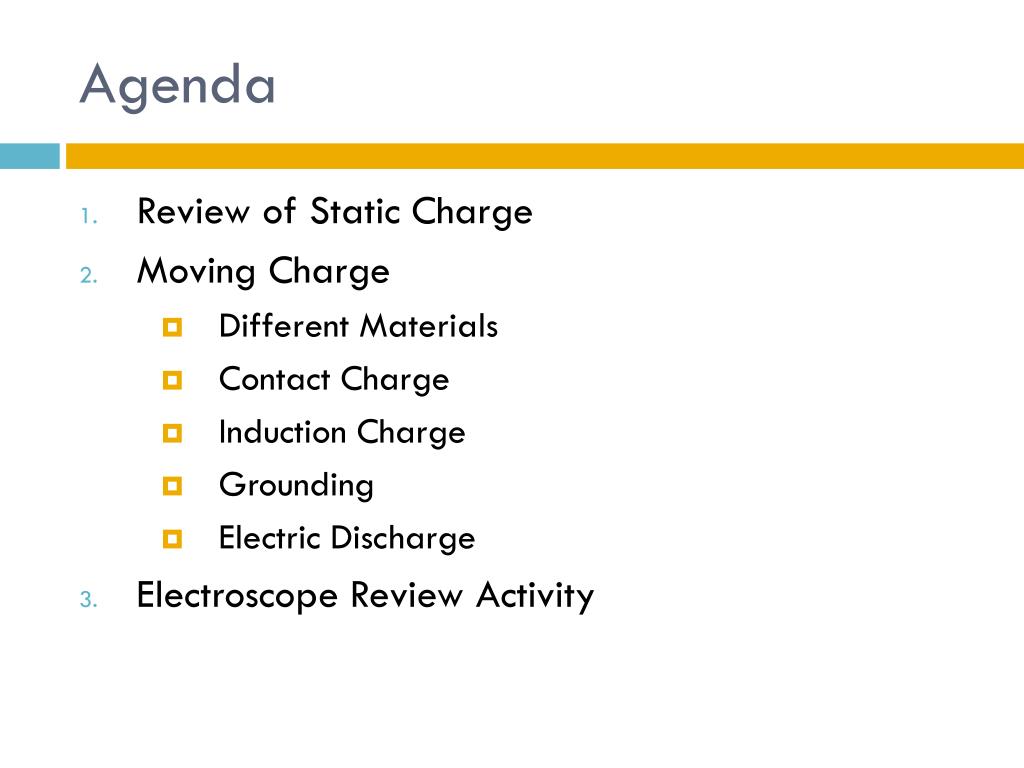 Agenda

1. Review of Static Charge
2. Moving Charge
- Different Materials
- Contact Charge
- Induction Charge
- Grounding
- Electric Discharge
3. Electroscope Review Activity